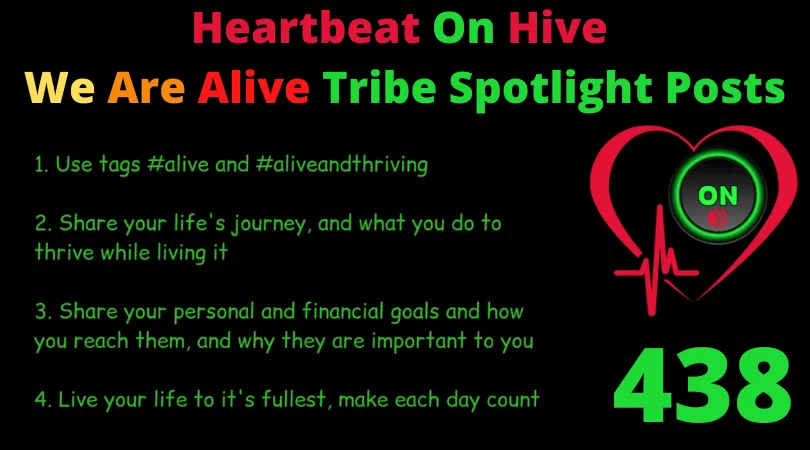 Heartbeat On Hive
We Are Alive Tribe Spotlight Posts

1. Use tags #alive and #aliveandthriving

2. Share your life's journey, and what you do to thrive while living it

3. Share your personal and financial goals and how you reach them, and why they are important to you

4. Live your life to it's fullest, make each day count

ON

438